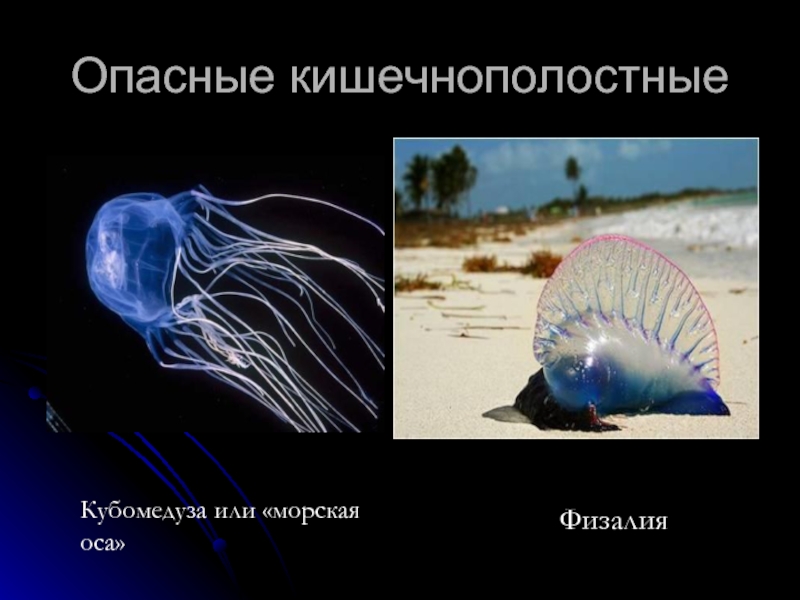 Опасные кишечнополостные

Кубомедуза или «морская оса»

Физалия